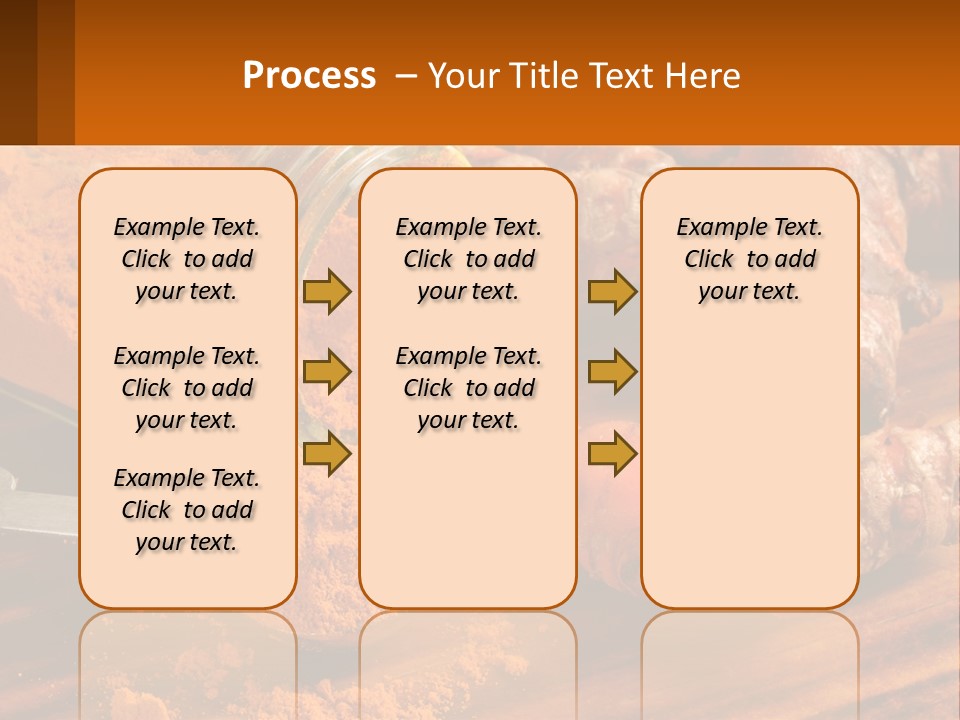 Process – Your Title Text Here

Example Text. Click to add your text.

Example Text. Click to add your text.

Example Text. Click to add your text.

Example Text. Click to add your text.

Example Text. Click to add your text.

Example Text. Click to add your text.